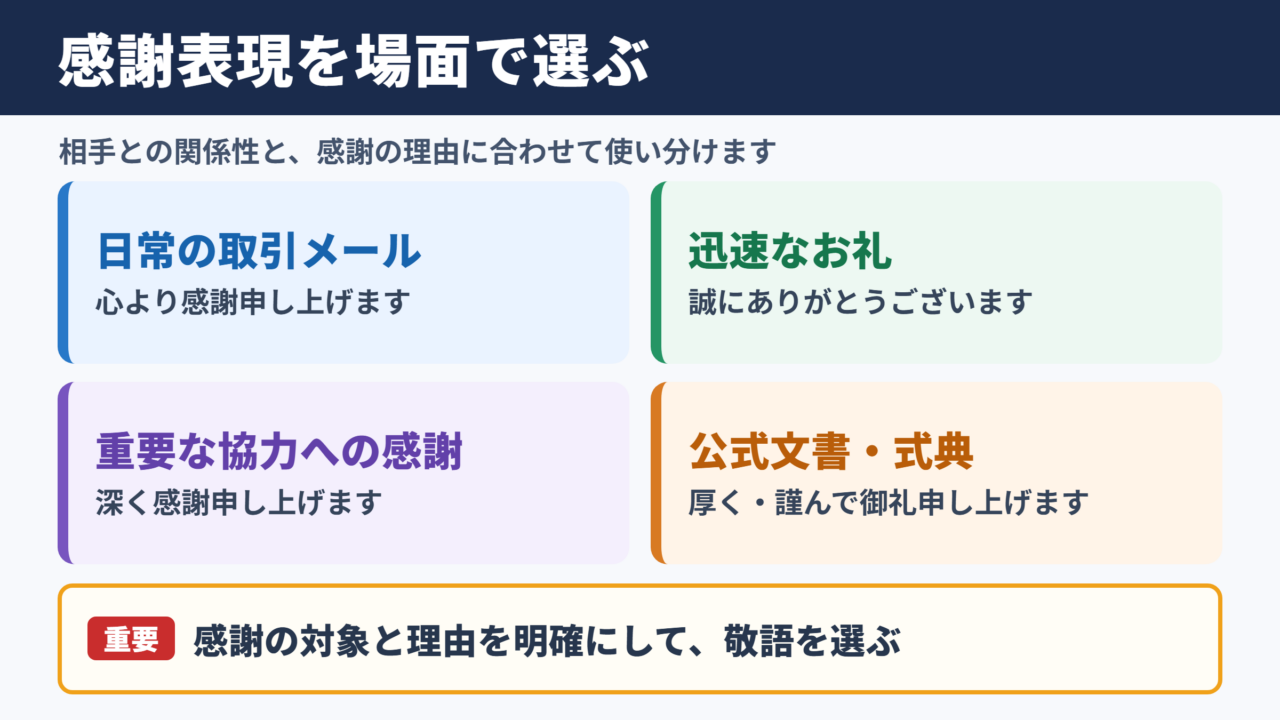 感謝表現を場面で選ぶ

相手との関係性と、感謝の理由に合わせて使い分けます

日常の取引メール
心より感謝申し上げます

迅速なお礼
誠にありがとうございます

重要な協力への感謝
深く感謝申し上げます

公式文書・式典
厚く・謹んで御礼申し上げます

重要 感謝の対象と理由を明確にして、敬語を選ぶ